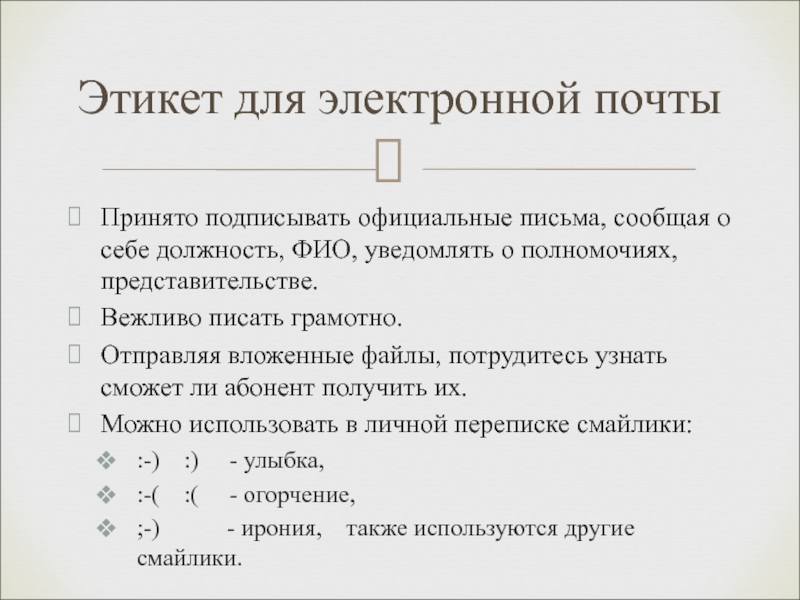 Этикет для электронной почты

Принято подписывать официальные письма, сообщая о себе должность, ФИО, уведомлять о полномочиях, представительстве.

Вежливо писать грамотно.

Отправляя вложенные файлы, потрудитесь узнать сможет ли абонент получить их.

Можно использовать в личной переписке смайлики:

:-) :) - улыбка,

:-( :( - огорчение,

;-) - ирония, также используются другие смайлики.